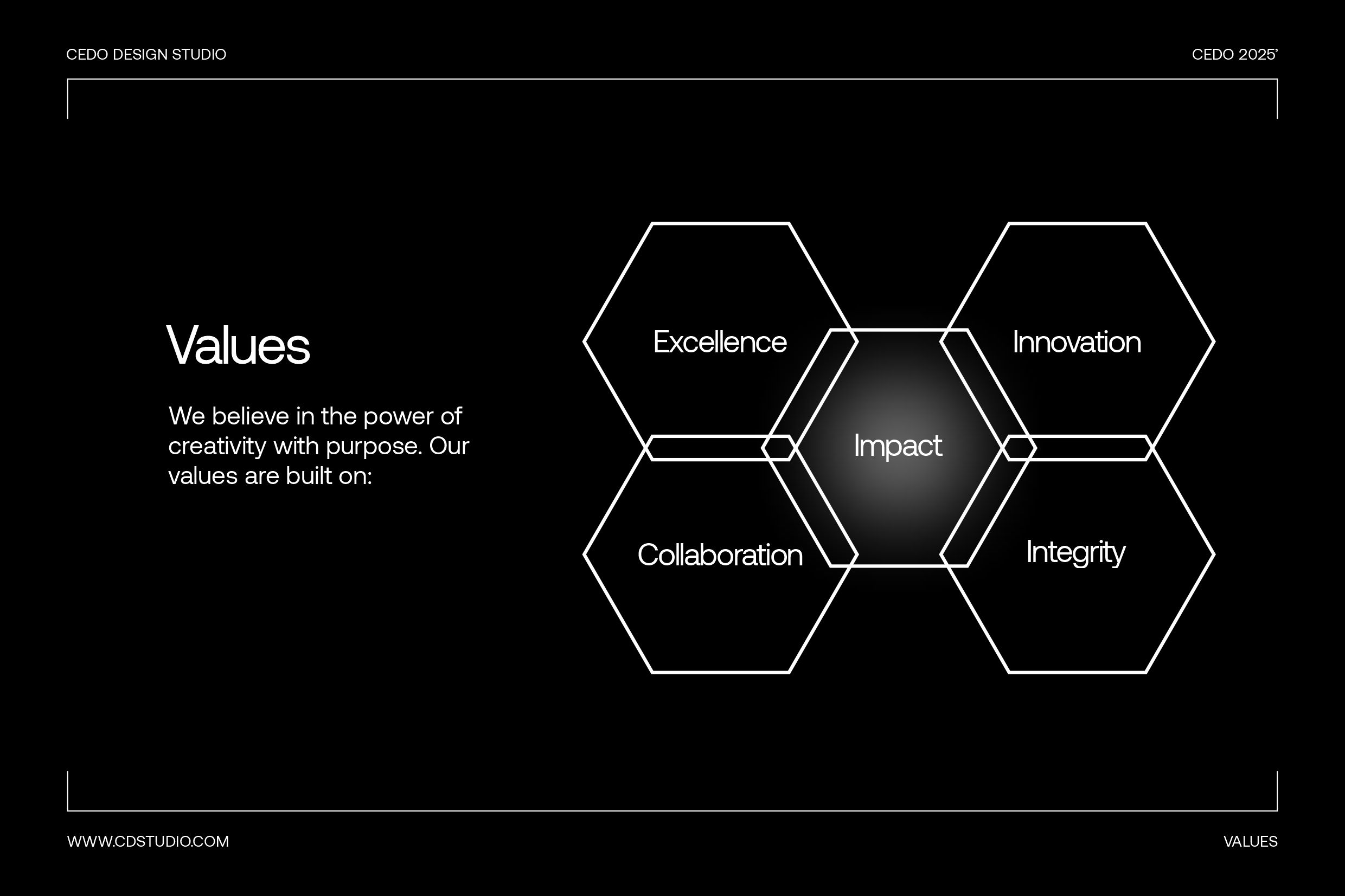 CEDO DESIGN STUDIO

CEDO 2025'

Values

We believe in the power of creativity with purpose. Our values are built on:

Excellence

Innovation

Impact

Collaboration

Integrity

WWW.CDSTUDIO.COM

VALUES